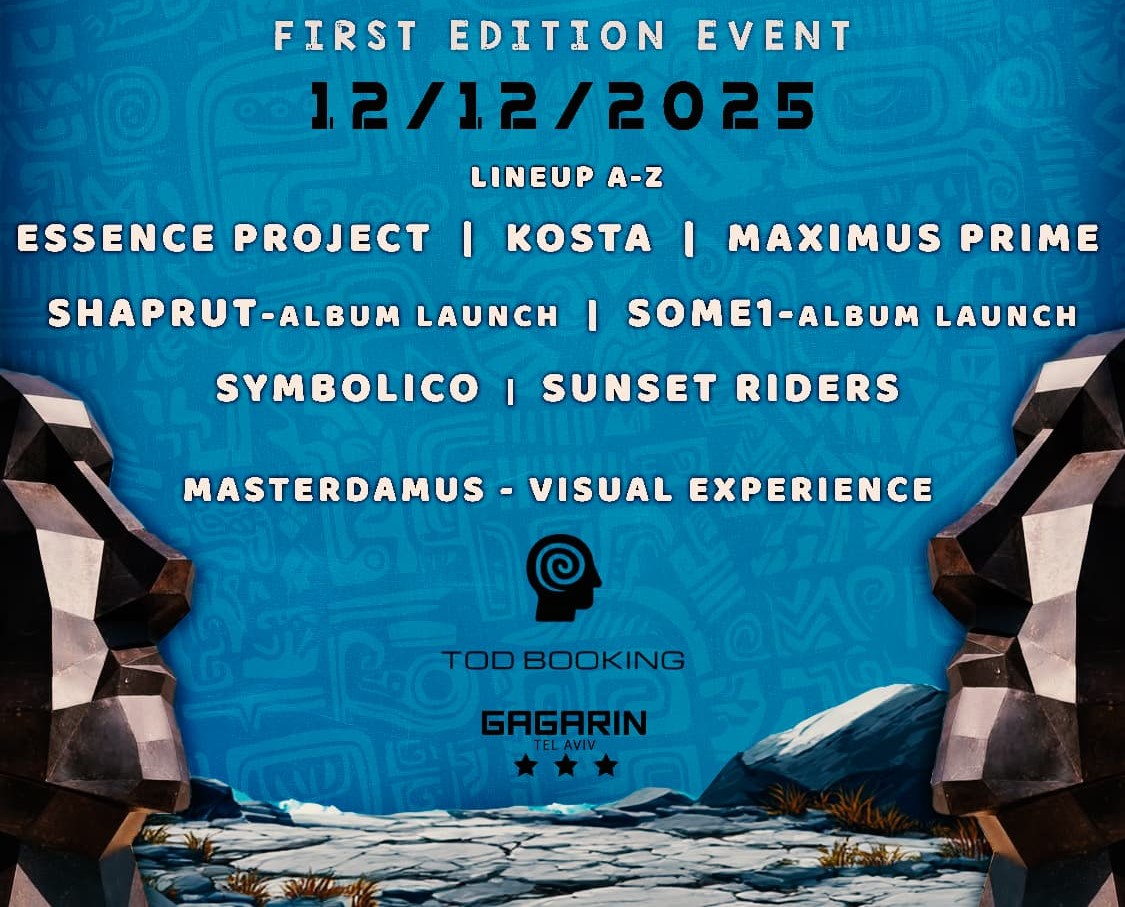 FIRST EDITION EVENT
12/12/2025
LINEUP A-Z
ESSENCE PROJECT | KOSTA | MAXIMUS PRIME
SHAPRUT-ALBUM LAUNCH | SOME1-ALBUM LAUNCH
SYMBOLICO | SUNSET RIDERS

MASTERDAMUS - VISUAL EXPERIENCE

TOD BOOKING

GAGARIN
TEL AVIV
★ ★ ★